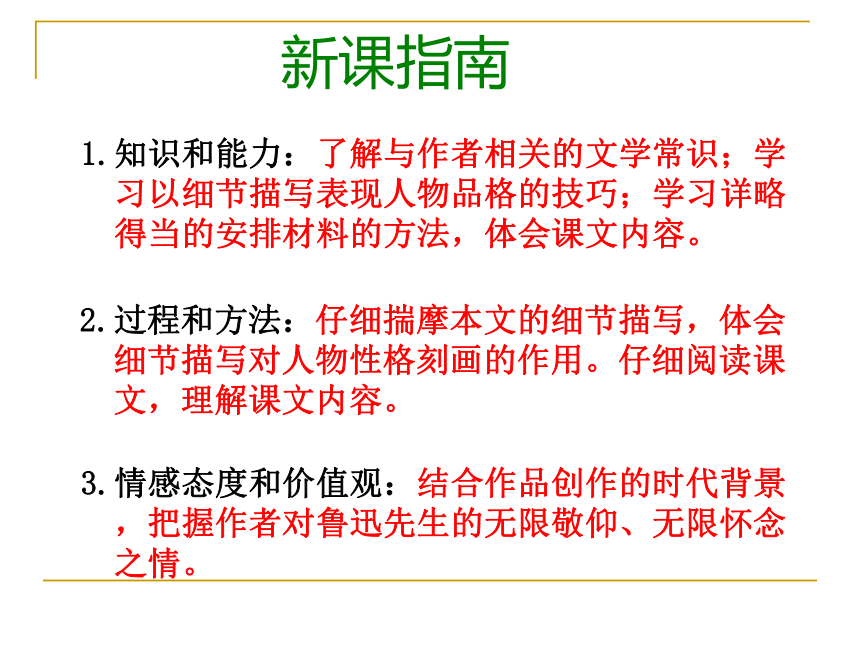 新课指南

1.知识和能力：了解与作者相关的文学常识；学习以细节描写表现人物品格的技巧；学习详略得当的安排材料的方法，体会课文内容。

2.过程和方法：仔细揣摩本文的细节描写，体会细节描写对人物性格刻画的作用。仔细阅读课文，理解课文内容。

3.情感态度和价值观：结合作品创作的时代背景，把握作者对鲁迅先生的无限敬仰、无限怀念之情。